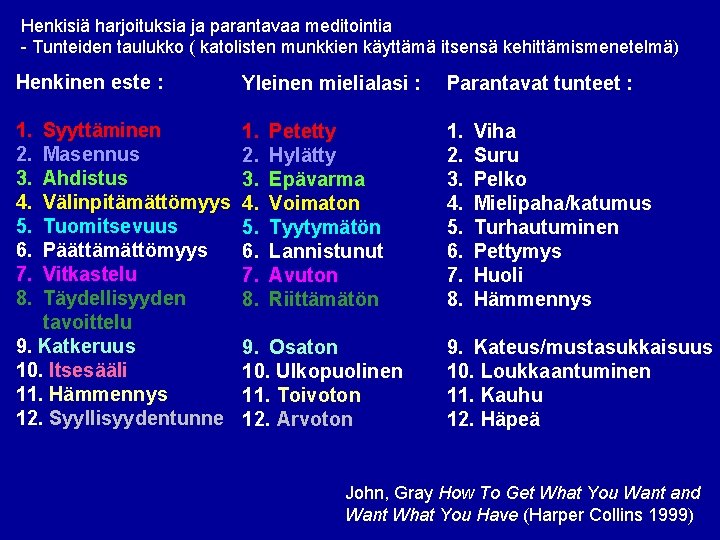 Henkisiä harjoituksia ja parantavaa meditointia
- Tunteiden taulukko ( katolisten munkkien käyttämä itsensä kehittämismenetelmä)

Henkinen este :

1. Syyttäminen
2. Masennus
3. Ahdistus
4. Välinpitämättömyys
5. Tuomitsevuus
6. Päättämättömyys
7. Vitkastelu
8. Täydellisyyden tavoittelu
9. Katkeruus
10. Itsesääli
11. Hämmennys
12. Syyllisyydentunne

Yleinen mielialasi :

1. Petetty
2. Hylätty
3. Epävarma
4. Voimaton
5. Tyytymätön
6. Lannistunut
7. Avuton
8. Riittämätön

9. Osaton
10. Ulkopuolinen
11. Toivoton
12. Arvoton

Parantavat tunteet :

1. Viha
2. Suru
3. Pelko
4. Mielipaha/katumus
5. Turhautuminen
6. Pettymys
7. Huoli
8. Hämmennys

9. Kateus/mustasukkaisuus
10. Loukkaantuminen
11. Kauhu
12. Häpeä

John, Gray How To Get What You Want and Want What You Have (Harper Collins 1999)